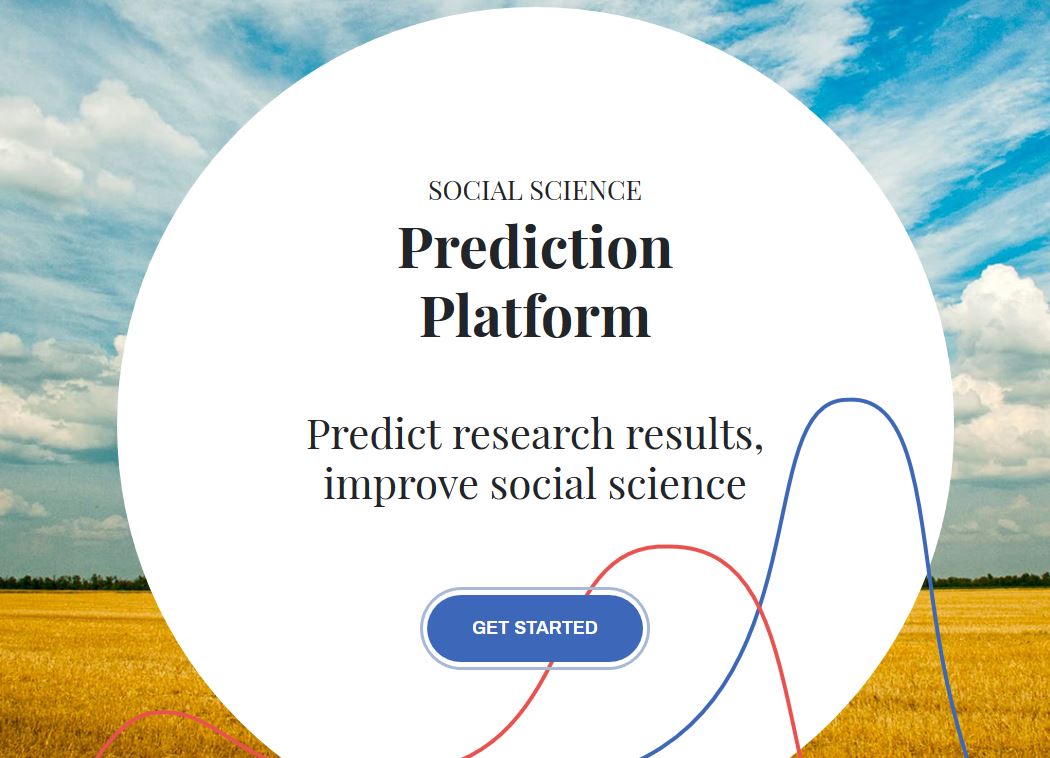 SOCIAL SCIENCE
Prediction Platform

Predict research results, improve social science

GET STARTED